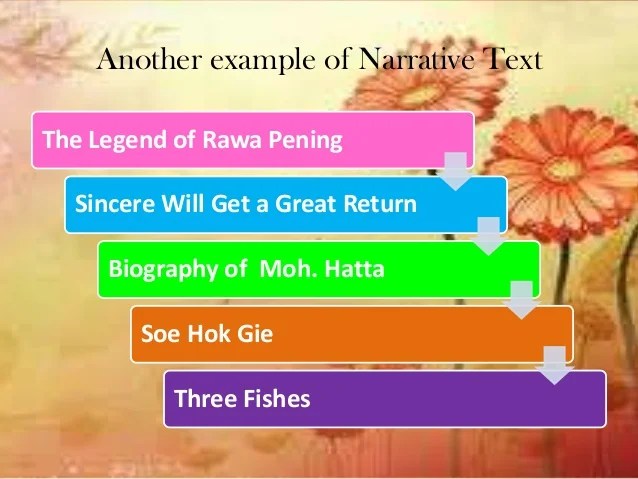 Another example of Narrative Text

The Legend of Rawa Pening

Sincere Will Get a Great Return

Biography of Moh. Hatta

Soe Hok Gie

Three Fishes